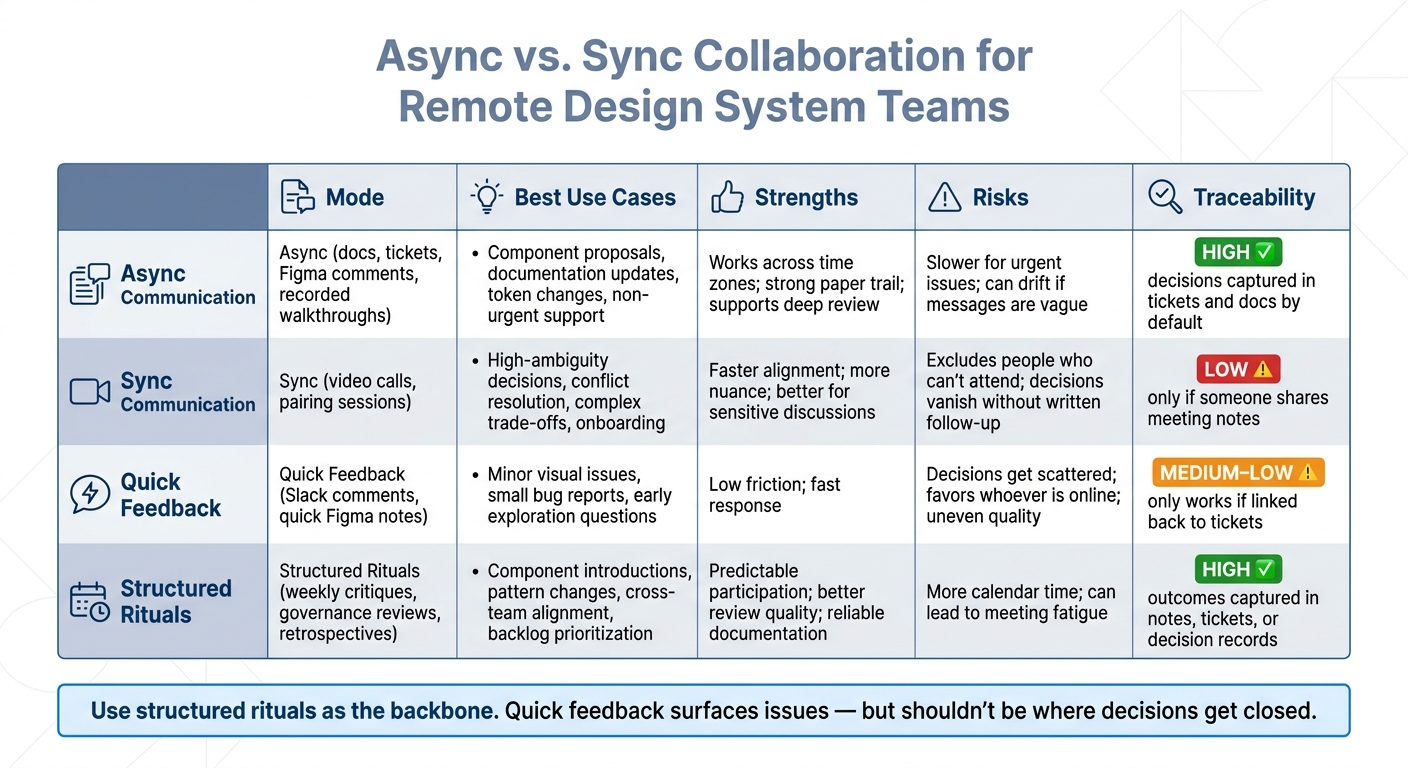 Async vs. Sync Collaboration for Remote Design System Teams

| | Mode | Best Use Cases | Strengths | Risks | Traceability |
|---|---|---|---|---|---|
| Async Communication | Async (docs, tickets, Figma comments, recorded walkthroughs) | • Component proposals, documentation updates, token changes, non-urgent support | Works across time zones; strong paper trail; supports deep review | Slower for urgent issues; can drift if messages are vague | HIGH ✅ decisions captured in tickets and docs by default |
| Sync Communication | Sync (video calls, pairing sessions) | • High-ambiguity decisions, conflict resolution, complex trade-offs, onboarding | Faster alignment; more nuance; better for sensitive discussions | Excludes people who can't attend; decisions vanish without written follow-up | LOW ⚠️ only if someone shares meeting notes |
| Quick Feedback | Quick Feedback (Slack comments, quick Figma notes) | • Minor visual issues, small bug reports, early exploration questions | Low friction; fast response | Decisions get scattered; favors whoever is online; uneven quality | MEDIUM–LOW ⚠️ only works if linked back to tickets |
| Structured Rituals | Structured Rituals (weekly critiques, governance reviews, retrospectives) | • Component introductions, pattern changes, cross-team alignment, backlog prioritization | Predictable participation; better review quality; reliable documentation | More calendar time; can lead to meeting fatigue | HIGH ✅ outcomes captured in notes, tickets, or decision records |

Use structured rituals as the backbone. Quick feedback surfaces issues — but shouldn't be where decisions get closed.